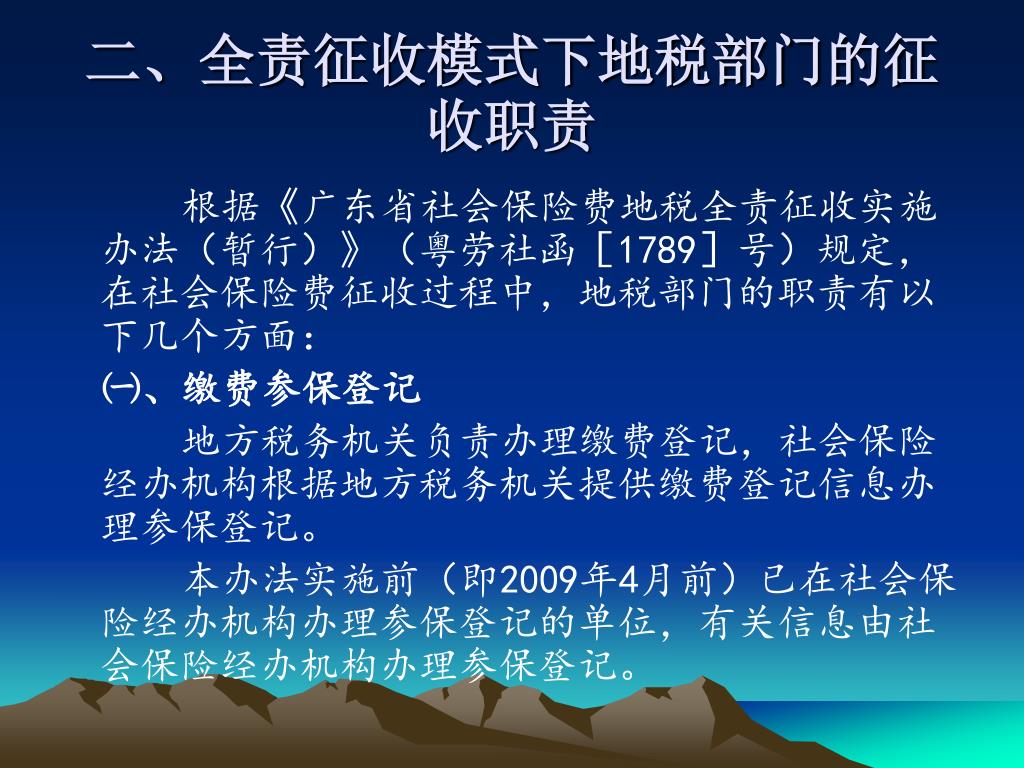 二、全责征收模式下地税部门的征收职责

根据《广东省社会保险费地税全责征收实施办法（暂行）》（粤劳社函［1789］号）规定，在社会保险费征收过程中，地税部门的职责有以下几个方面：

㈠、缴费参保登记

地方税务机关负责办理缴费登记，社会保险经办机构根据地方税务机关提供缴费登记信息办理参保登记。

本办法实施前（即2009年4月前）已在社会保险经办机构办理参保登记的单位，有关信息由社会保险经办机构办理参保登记。